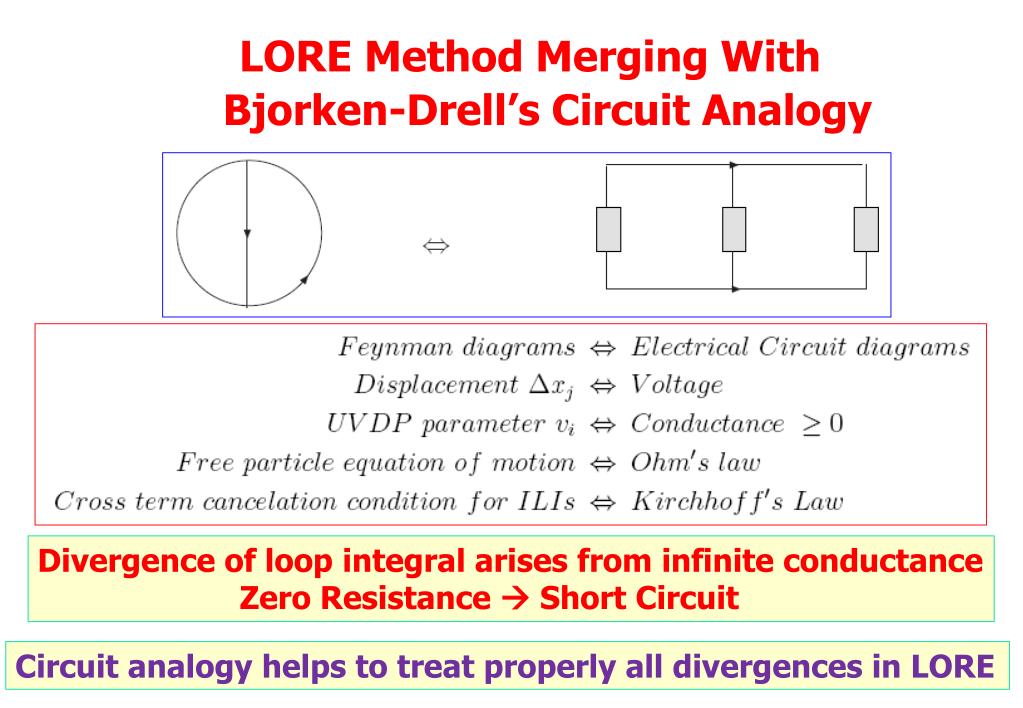 LORE Method Merging With Bjorken-Drell's Circuit Analogy

$\Leftrightarrow$

$Feynman\ diagrams \Leftrightarrow Electrical\ Circuit\ diagrams$
$Displacement\ \Delta x_j \Leftrightarrow Voltage$
$UVDP\ parameter\ v_i \Leftrightarrow Conductance\ \geq 0$
$Free\ particle\ equation\ of\ motion \Leftrightarrow Ohm's\ law$
$Cross\ term\ cancelation\ condition\ for\ ILIs \Leftrightarrow Kirchhoff's\ Law$

Divergence of loop integral arises from infinite conductance
Zero Resistance → Short Circuit

Circuit analogy helps to treat properly all divergences in LORE